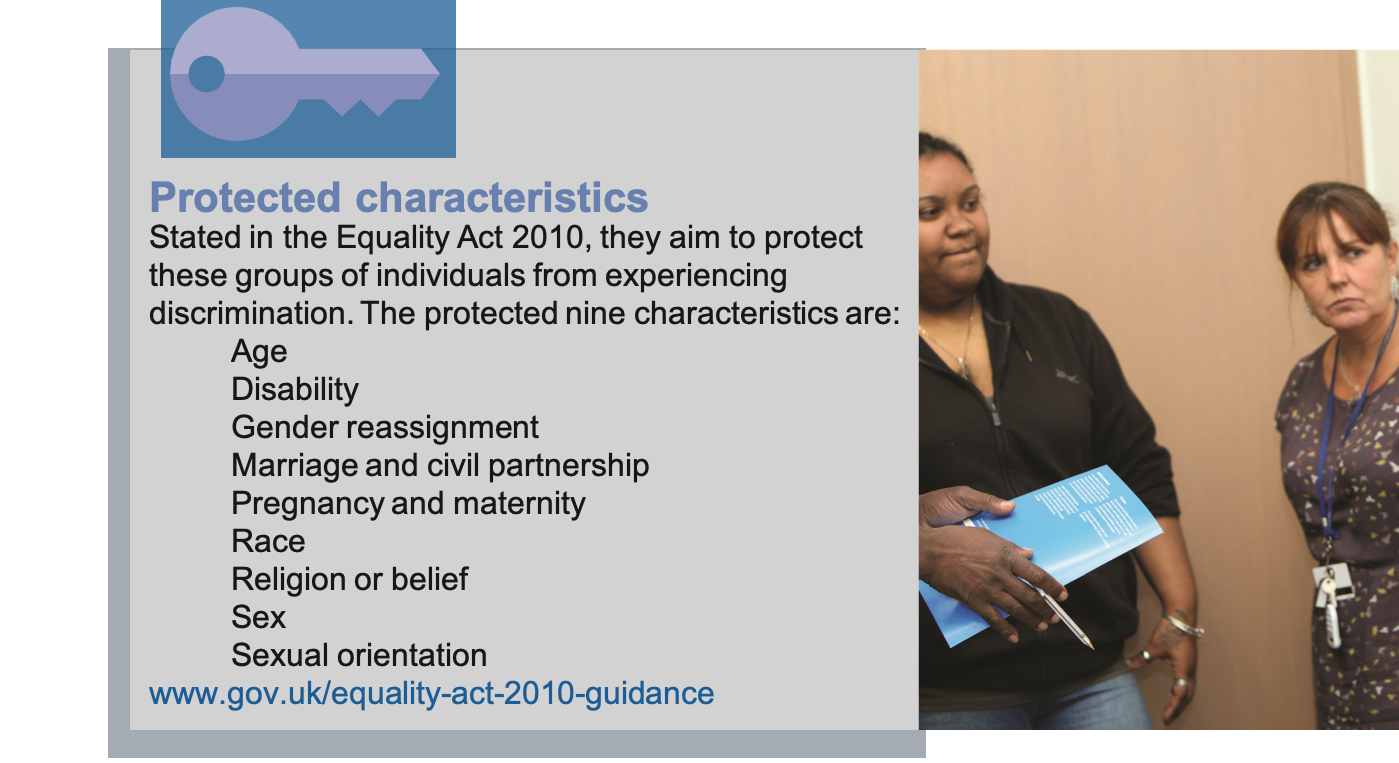 Protected characteristics

Stated in the Equality Act 2010, they aim to protect these groups of individuals from experiencing discrimination. The protected nine characteristics are:

Age
Disability
Gender reassignment
Marriage and civil partnership
Pregnancy and maternity
Race
Religion or belief
Sex
Sexual orientation

www.gov.uk/equality-act-2010-guidance